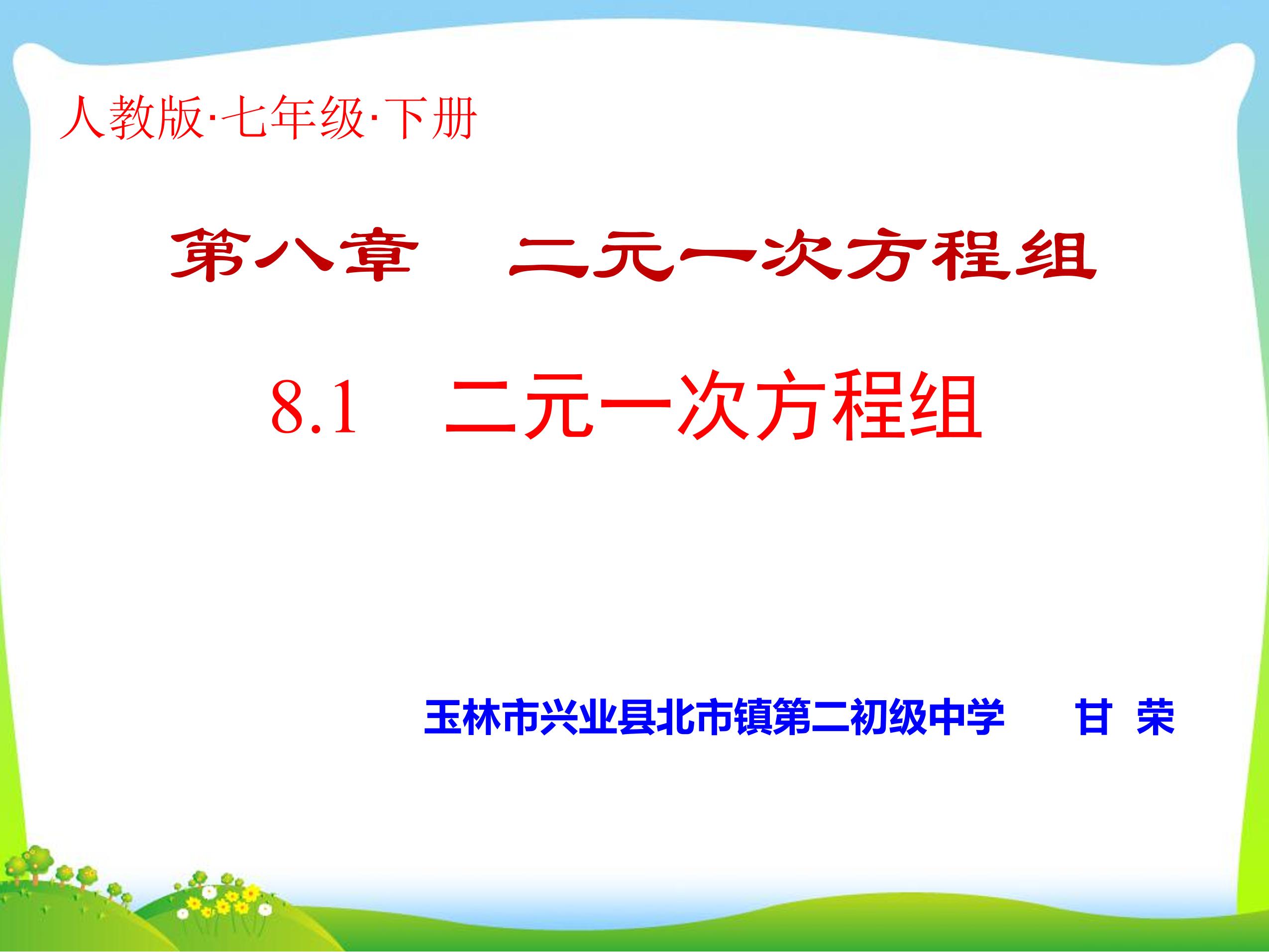 人教版·七年级·下册

第八章　二元一次方程组

8.1　二元一次方程组

玉林市兴业县北市镇第二初级中学　　甘 荣